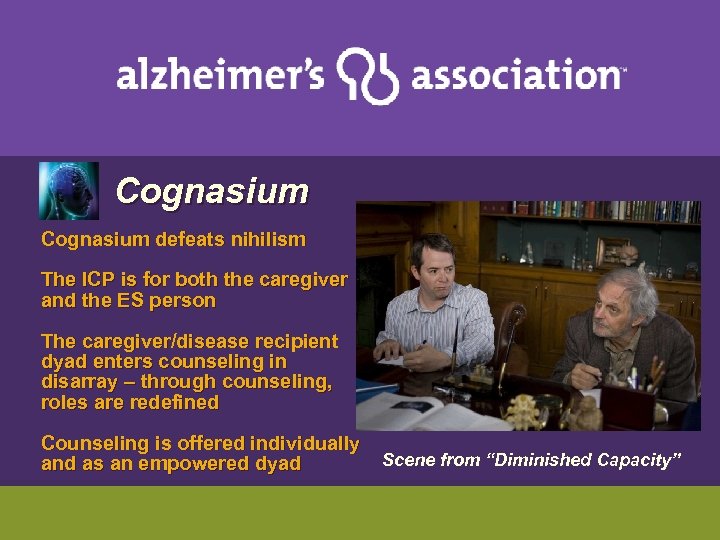 alzheimer's association™

Cognasium

Cognasium defeats nihilism

The ICP is for both the caregiver and the ES person

The caregiver/disease recipient dyad enters counseling in disarray – through counseling, roles are redefined

Counseling is offered individually and as an empowered dyad

Scene from "Diminished Capacity"